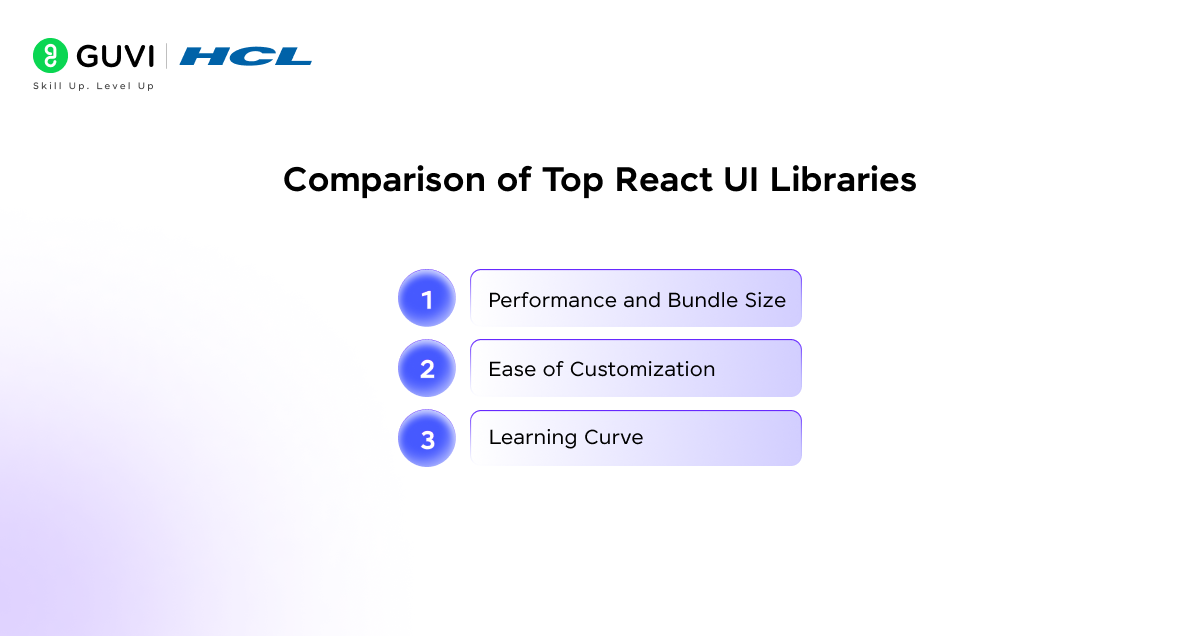 GUVI | HCL
Skill Up. Level Up

Comparison of Top React UI Libraries

1 Performance and Bundle Size

2 Ease of Customization

3 Learning Curve